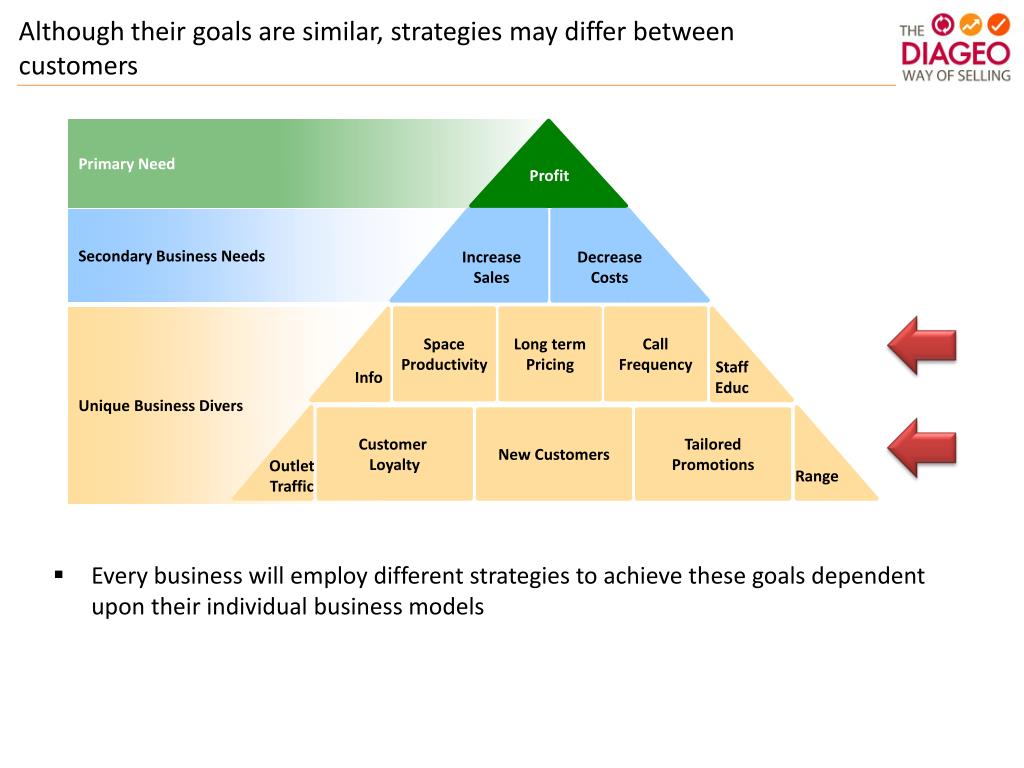 Although their goals are similar, strategies may differ between customers

THE DIAGEO WAY OF SELLING

Primary Need

Profit

Secondary Business Needs

Increase Sales

Decrease Costs

Unique Business Divers

Info

Space Productivity

Long term Pricing

Call Frequency

Staff Educ

Outlet Traffic

Customer Loyalty

New Customers

Tailored Promotions

Range

▪ Every business will employ different strategies to achieve these goals dependent upon their individual business models